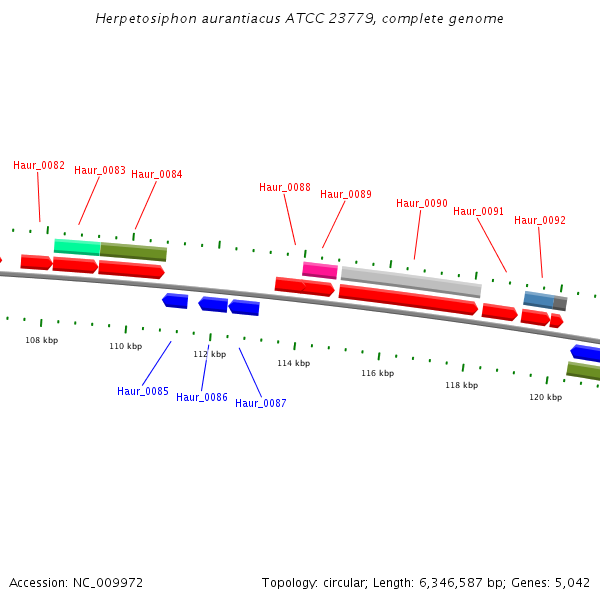 Herpetosiphon aurantiacus ATCC 23779, complete genome

Haur_0082
Haur_0083
Haur_0084
Haur_0088
Haur_0089
Haur_0090
Haur_0091
Haur_0092

108 kbp
110 kbp
112 kbp
114 kbp
116 kbp
118 kbp
120 kbp

Haur_0085
Haur_0086
Haur_0087

Accession: NC_009972

Topology: circular; Length: 6,346,587 bp; Genes: 5,042